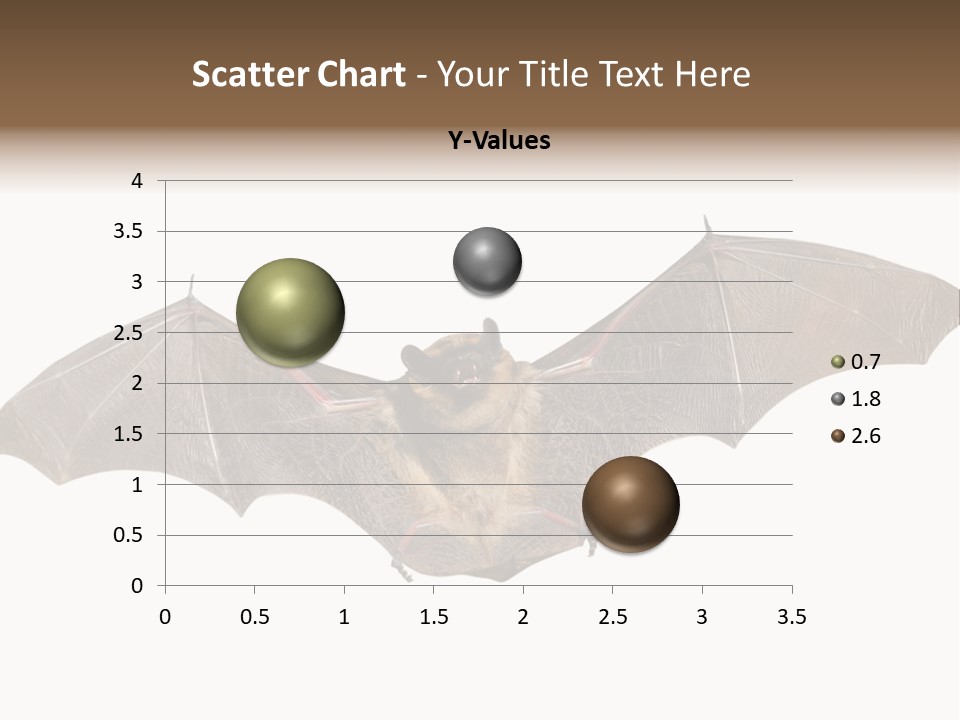 Scatter Chart - Your Title Text Here

Y-Values

4
3.5
3
2.5
2
1.5
1
0.5
0

0 0.5 1 1.5 2 2.5 3 3.5

0.7
1.8
2.6